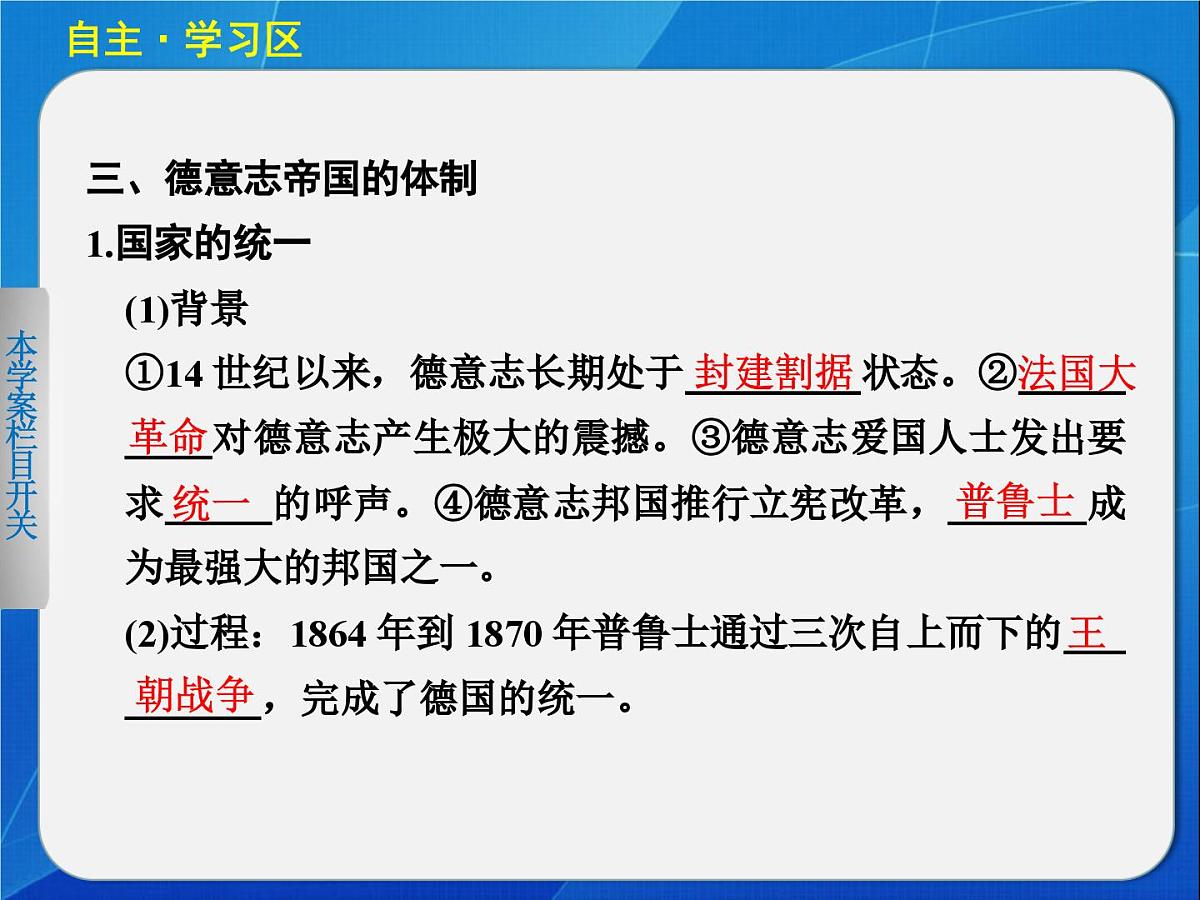 自主·学习区

本学案栏目开关

三、德意志帝国的体制

1.国家的统一

(1)背景

①14 世纪以来，德意志长期处于封建割据状态。②法国大革命对德意志产生极大的震撼。③德意志爱国人士发出要求统一的呼声。④德意志邦国推行立宪改革，普鲁士成为最强大的邦国之一。

(2)过程：1864 年到 1870 年普鲁士通过三次自上而下的王朝战争，完成了德国的统一。